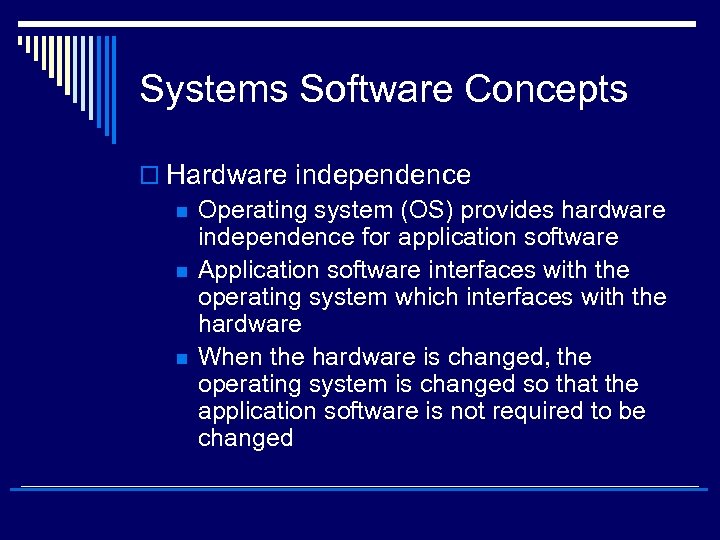 Systems Software Concepts

Hardware independence

Operating system (OS) provides hardware independence for application software

Application software interfaces with the operating system which interfaces with the hardware

When the hardware is changed, the operating system is changed so that the application software is not required to be changed